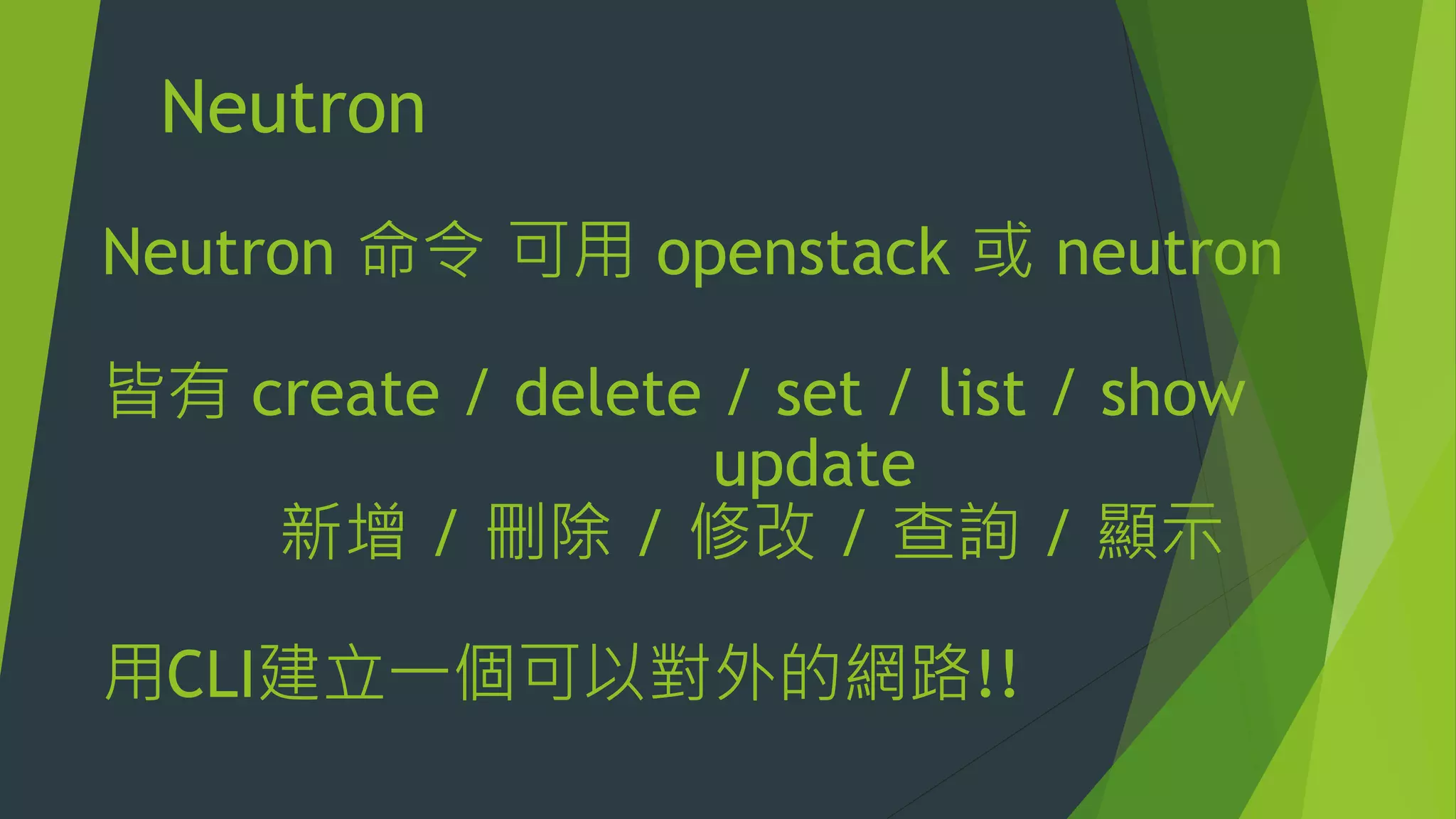 Neutron

Neutron 命令 可用 openstack 或 neutron

皆有 create / delete / set / list / show update
新增 / 刪除 / 修改 / 查詢 / 顯示

用CLI建立一個可以對外的網路!!